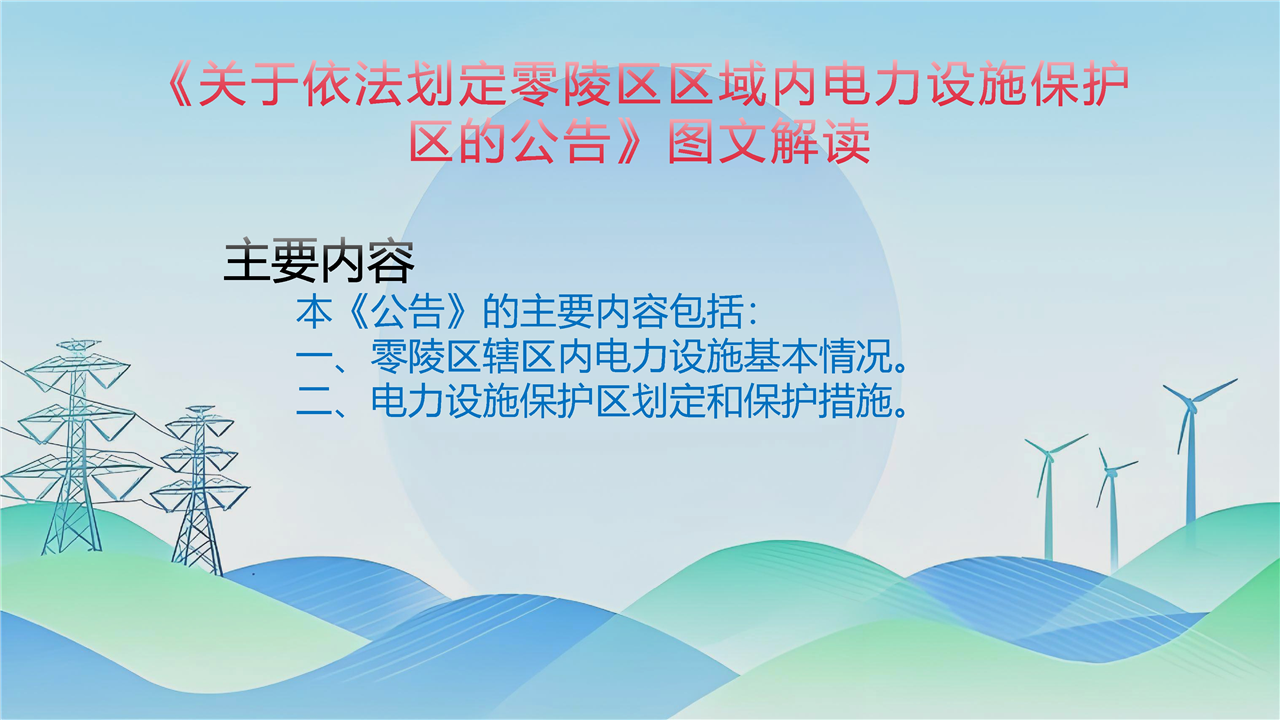 《关于依法划定零陵区区域内电力设施保护区的公告》图文解读

主要内容

本《公告》的主要内容包括：
一、零陵区辖区内电力设施基本情况。
二、电力设施保护区划定和保护措施。